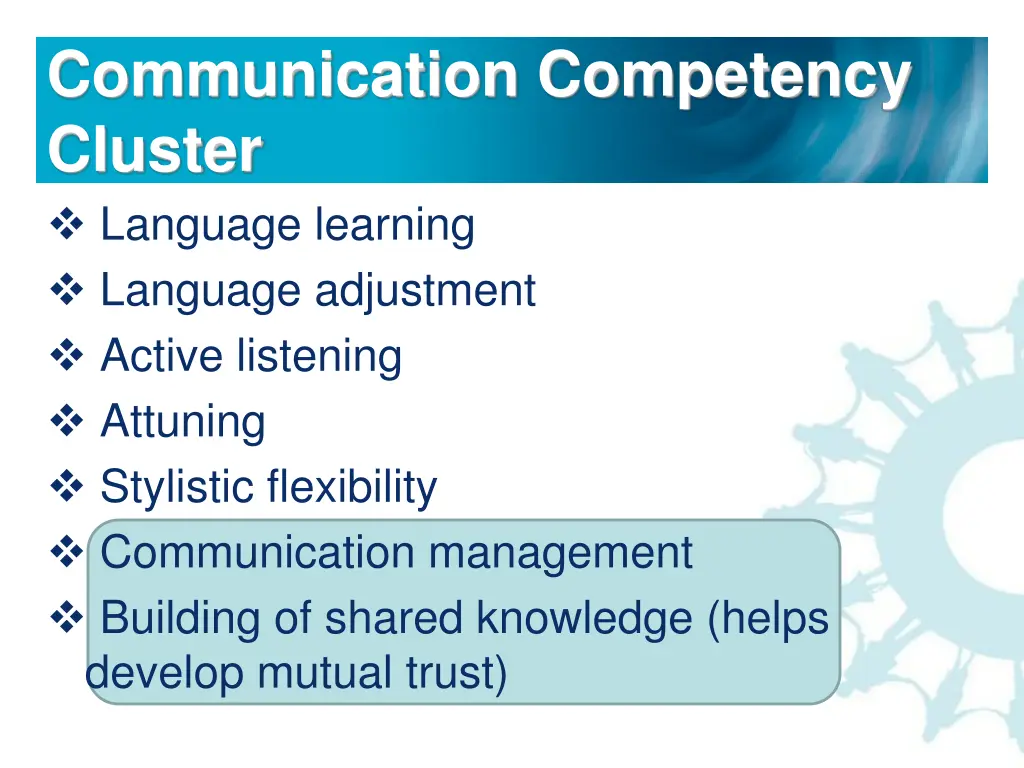 Communication Competency Cluster

❖ Language learning
❖ Language adjustment
❖ Active listening
❖ Attuning
❖ Stylistic flexibility
❖ Communication management
❖ Building of shared knowledge (helps develop mutual trust)